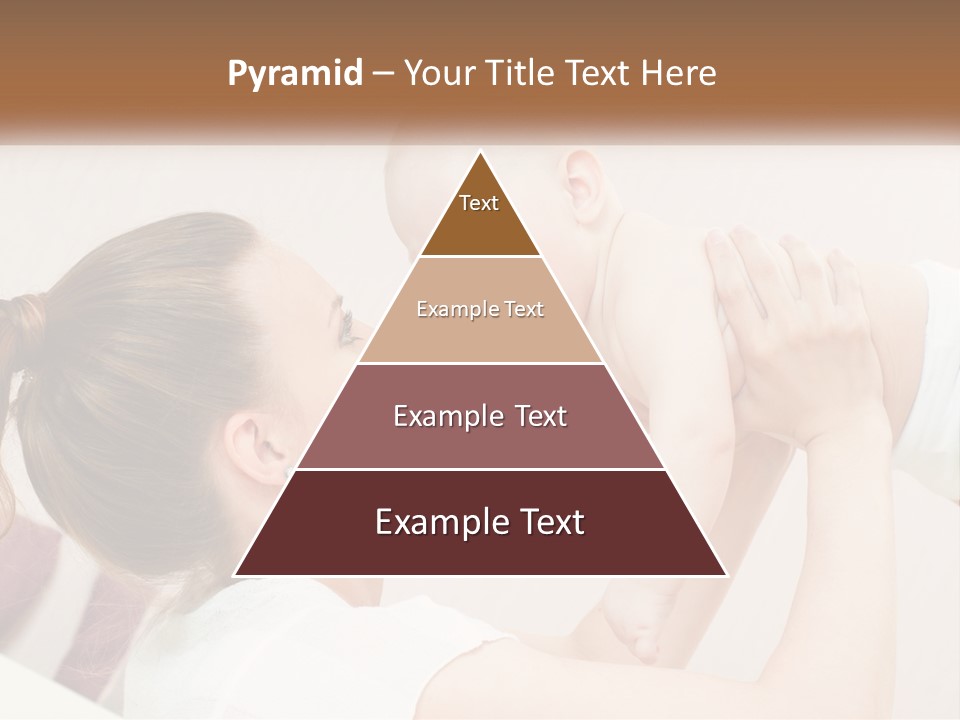 Pyramid – Your Title Text Here

Text

Example Text

Example Text

Example Text